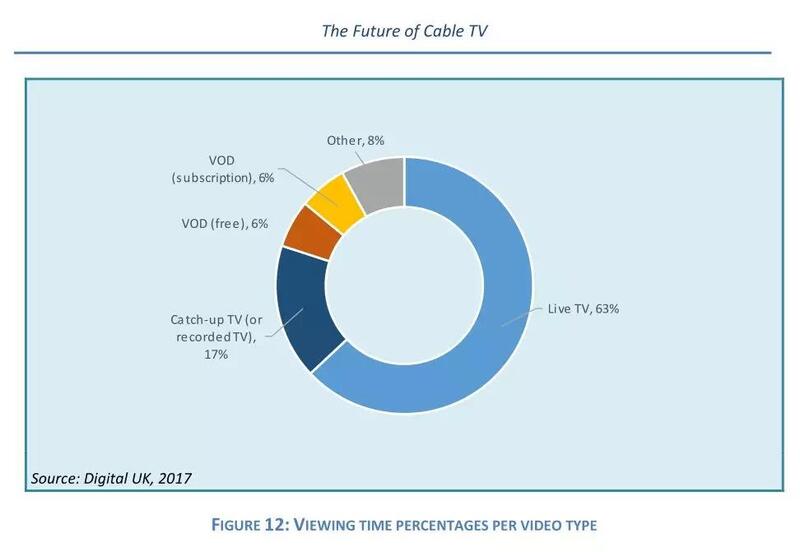 The Future of Cable TV

Other, 8%

VOD (subscription), 6%

VOD (free), 6%

Catch-up TV (or recorded TV), 17%

Live TV, 63%

Source: Digital UK, 2017

FIGURE 12: VIEWING TIME PERCENTAGES PER VIDEO TYPE